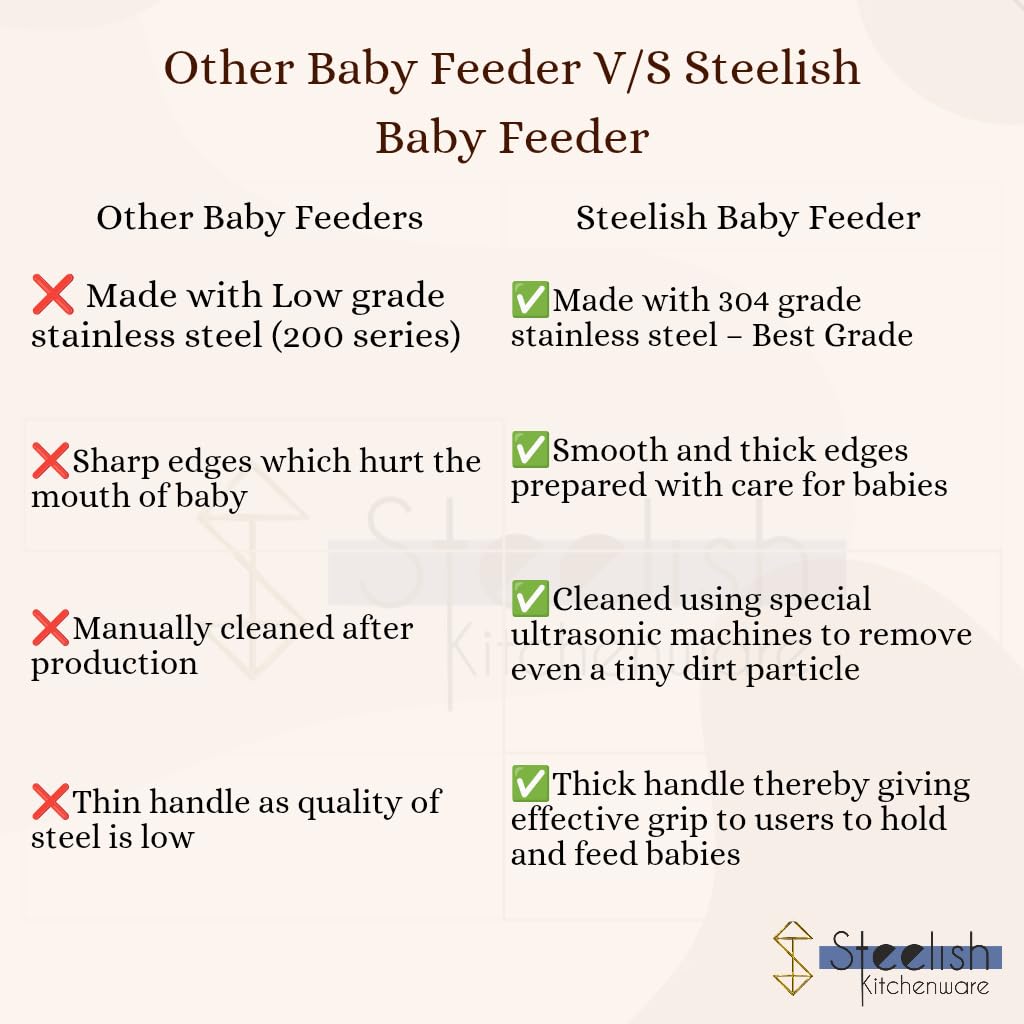 Other Baby Feeder V/S Steelish Baby Feeder

| Other Baby Feeders | Steelish Baby Feeder |
|---|---|
| ❌ Made with Low grade stainless steel (200 series) | ✅Made with 304 grade stainless steel – Best Grade |
| ❌Sharp edges which hurt the mouth of baby | ✅Smooth and thick edges prepared with care for babies |
| ❌Manually cleaned after production | ✅Cleaned using special ultrasonic machines to remove even a tiny dirt particle |
| ❌Thin handle as quality of steel is low | ✅Thick handle thereby giving effective grip to users to hold and feed babies |

Steelish Kitchenware

Steelish Kitchenware